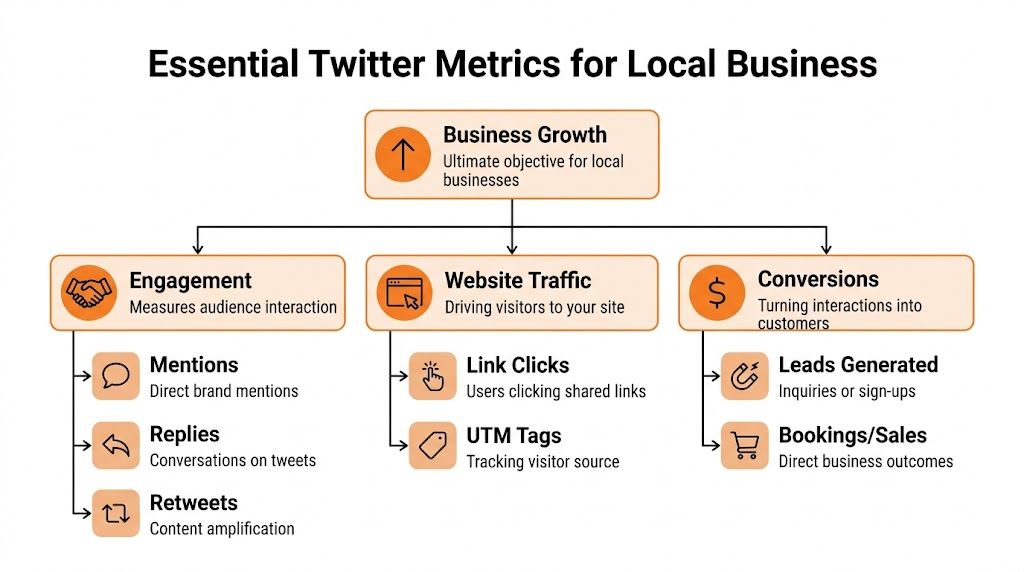 Essential Twitter Metrics for Local Business

Business Growth
Ultimate objective for local businesses

Engagement
Measures audience interaction

Mentions
Direct brand mentions

Replies
Conversations on tweets

Retweets
Content amplification

Website Traffic
Driving visitors to your site

Link Clicks
Users clicking shared links

UTM Tags
Tracking visitor source

Conversions
Turning interactions into customers

Leads Generated
Inquiries or sign-ups

Bookings/Sales
Direct business outcomes